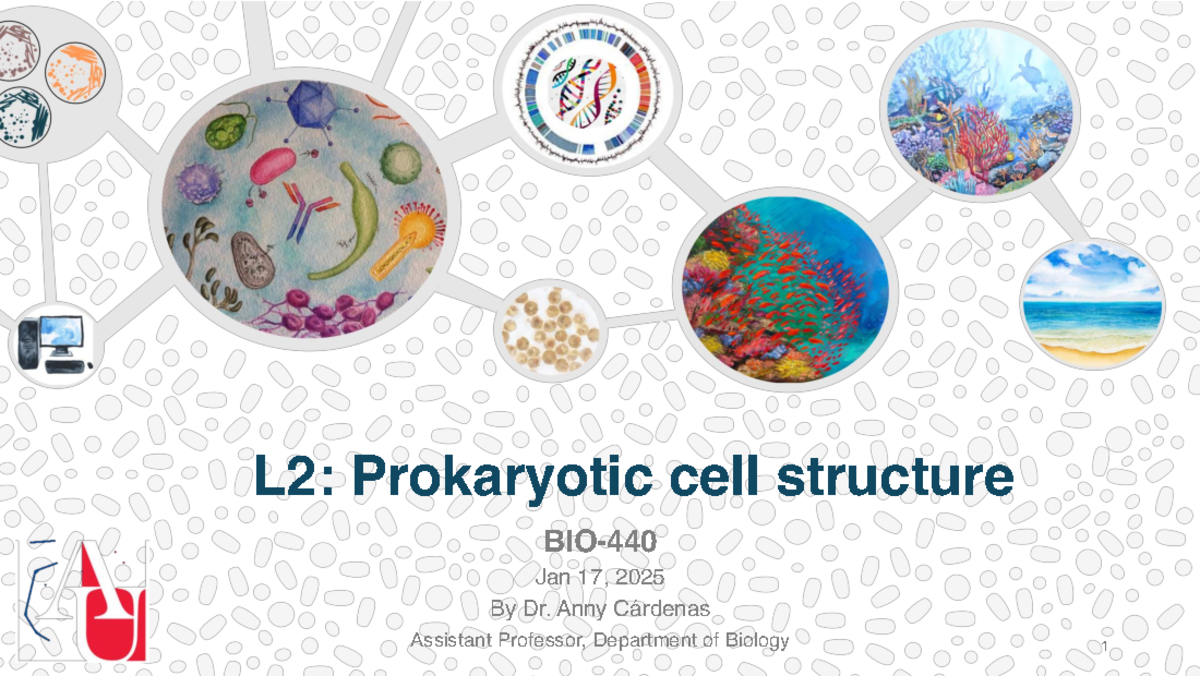 L2: Prokaryotic cell structure

BIO-440

Jan 17, 2025

By Dr. Anny Cárdenas

Assistant Professor, Department of Biology

1